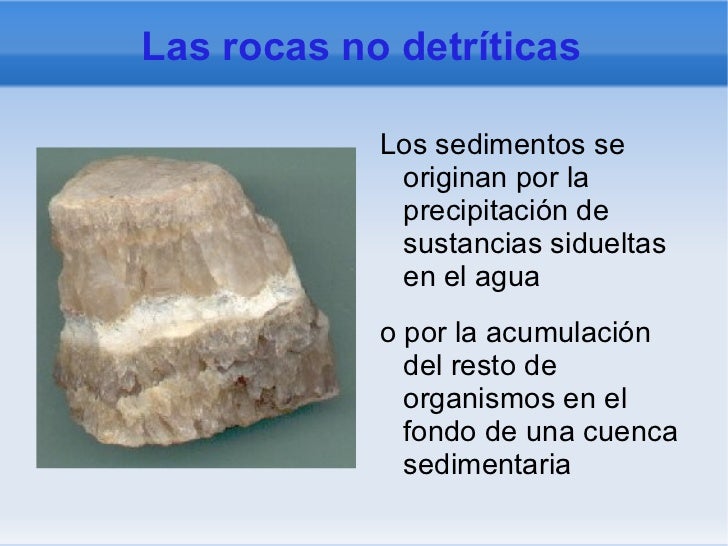 Las rocas no detríticas

Los sedimentos se originan por la precipitación de sustancias sidueltas en el agua

o por la acumulación del resto de organismos en el fondo de una cuenca sedimentaria